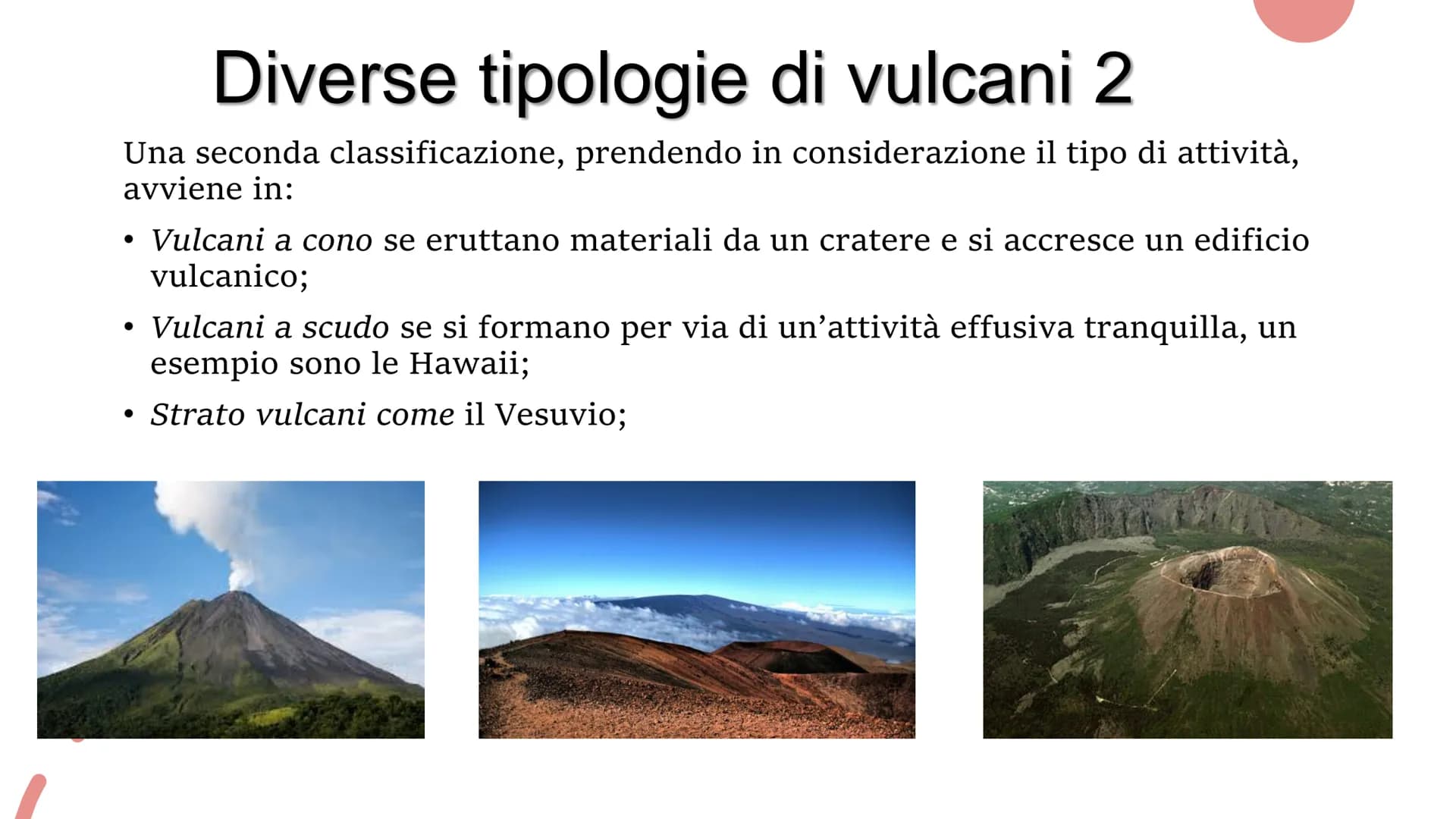 Diverse tipologie di vulcani 2

Una seconda classificazione, prendendo in considerazione il tipo di attività, avviene in:

• Vulcani a cono se eruttano materiali da un cratere e si accresce un edificio vulcanico;
• Vulcani a scudo se si formano per via di un'attività effusiva tranquilla, un esempio sono le Hawaii;
• Strato vulcani come il Vesuvio;